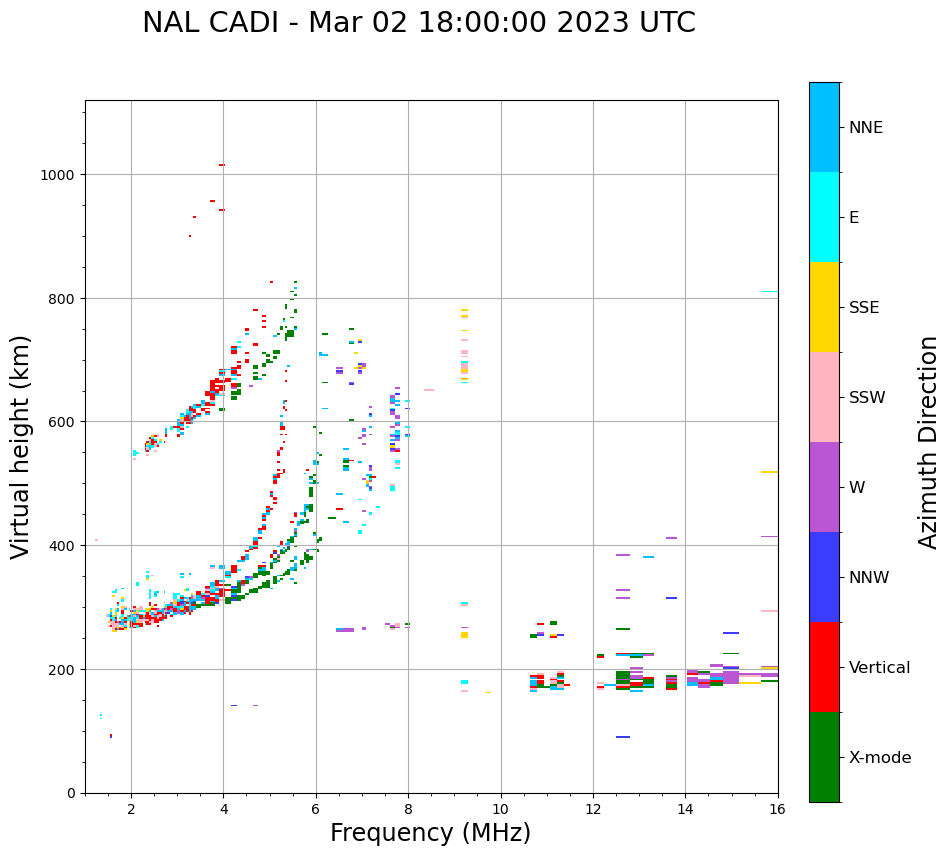 NAL CADI - Mar 02 18:00:00 2023 UTC

Virtual height (km)

1000
800
600
400
200
0

2
4
6
8
10
12
14
16

Frequency (MHz)

NNE
E
SSE
SSW
W
NNW
Vertical
X-mode

Azimuth Direction